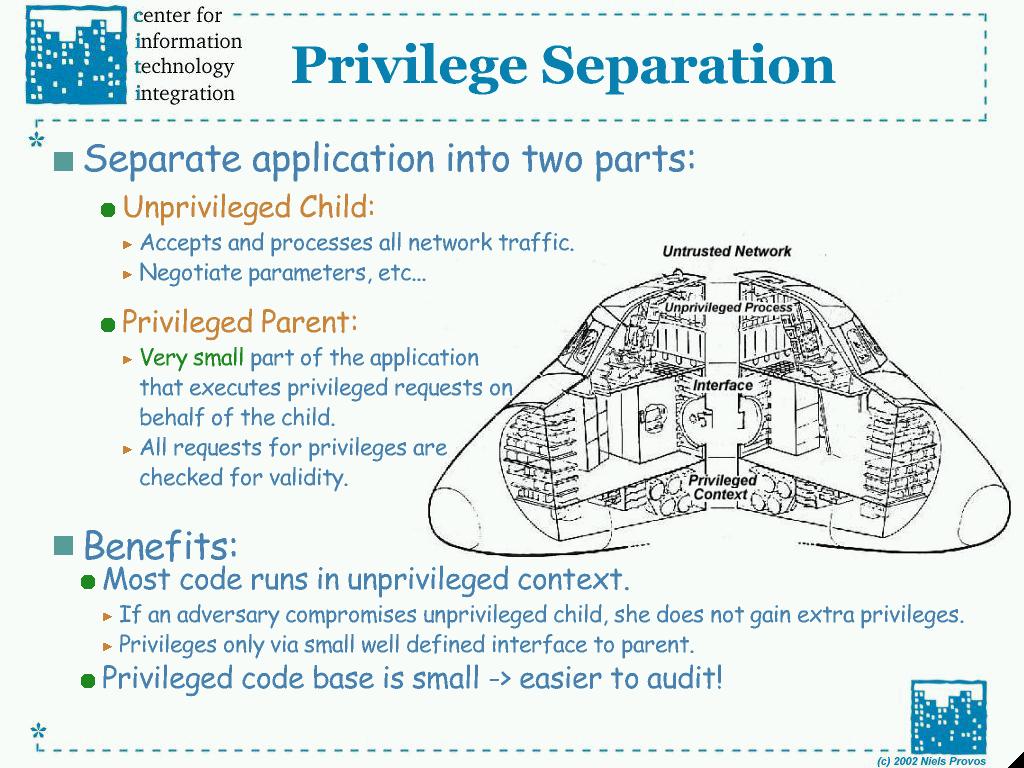 center for information technology integration

Privilege Separation

Separate application into two parts:

Unprivileged Child:

Accepts and processes all network traffic.

Negotiate parameters, etc…

Privileged Parent:

Very small part of the application that executes privileged requests on behalf of the child.

All requests for privileges are checked for validity.

Untrusted Network

Unprivileged Process

Interface

Privileged Context

Benefits:

Most code runs in unprivileged context.

If an adversary compromises unprivileged child, she does not gain extra privileges.

Privileges only via small well defined interface to parent.

Privileged code base is small -> easier to audit!

(c) 2002 Niels Provos